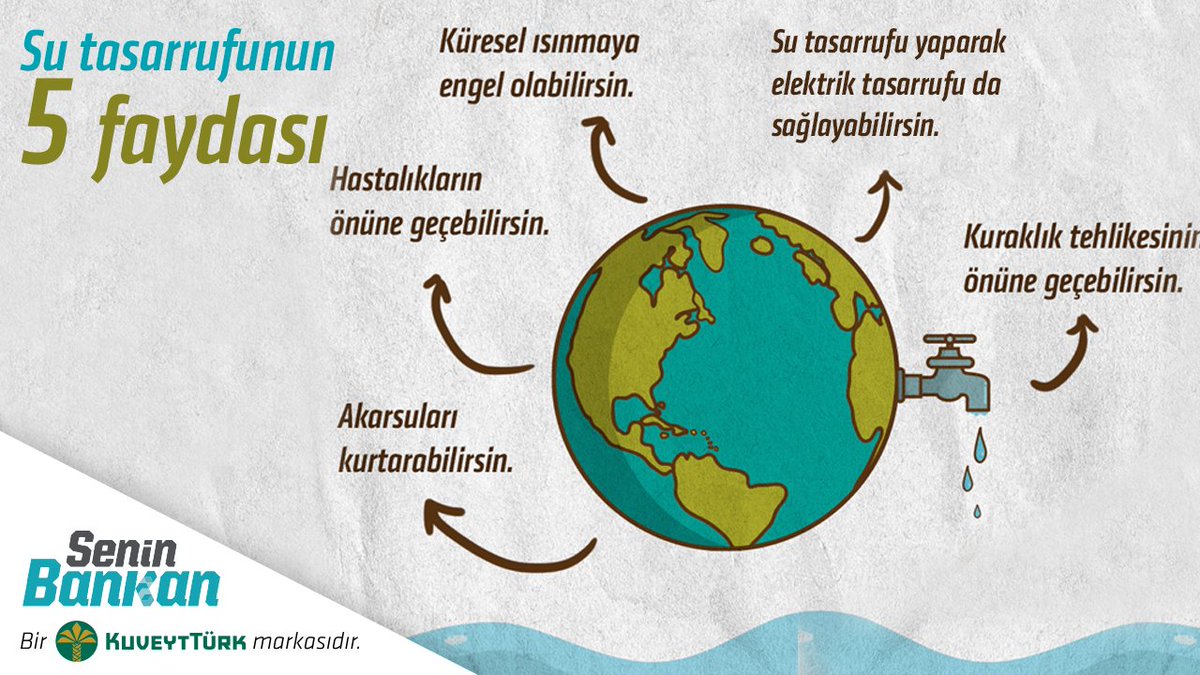 Su tasarrufunun
5 faydası

Küresel ısınmaya engel olabilirsin.

Su tasarrufu yaparak elektrik tasarrufu da sağlayabilirsin.

Hastalıkların önüne geçebilirsin.

Kuraklık tehlikesinin önüne geçebilirsin.

Akarsuları kurtarabilirsin.

Senin Bankan

Bir KUVEYTTÜRK markasıdır.